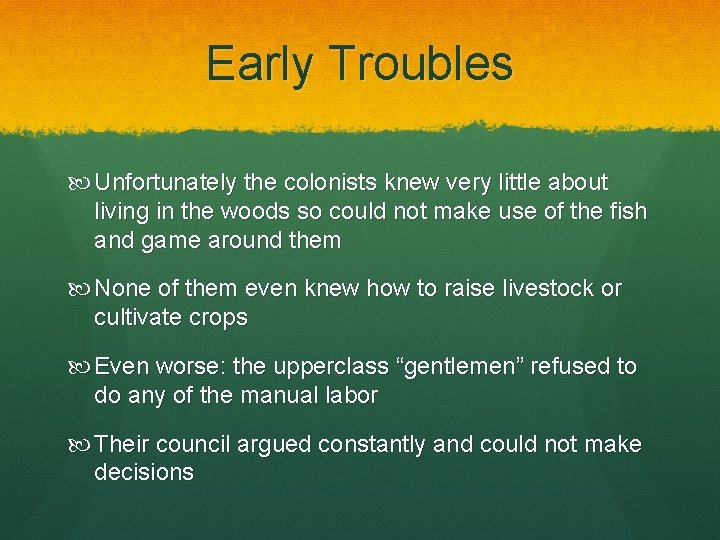 Early Troubles

Unfortunately the colonists knew very little about living in the woods so could not make use of the fish and game around them

None of them even knew how to raise livestock or cultivate crops

Even worse: the upperclass “gentlemen” refused to do any of the manual labor

Their council argued constantly and could not make decisions